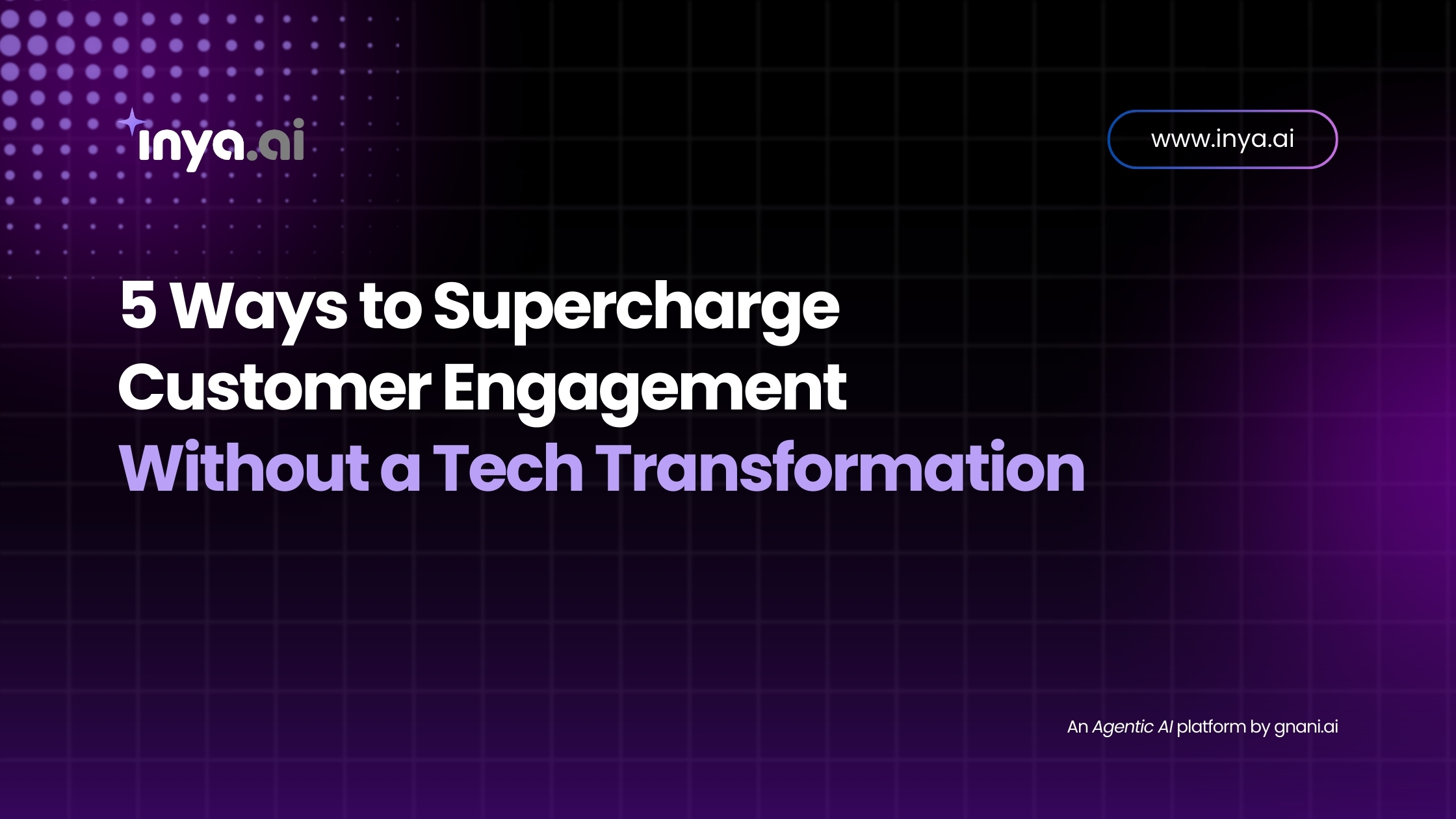 inya.ai

www.inya.ai

5 Ways to Supercharge Customer Engagement Without a Tech Transformation

An Agentic AI platform by gnani.ai